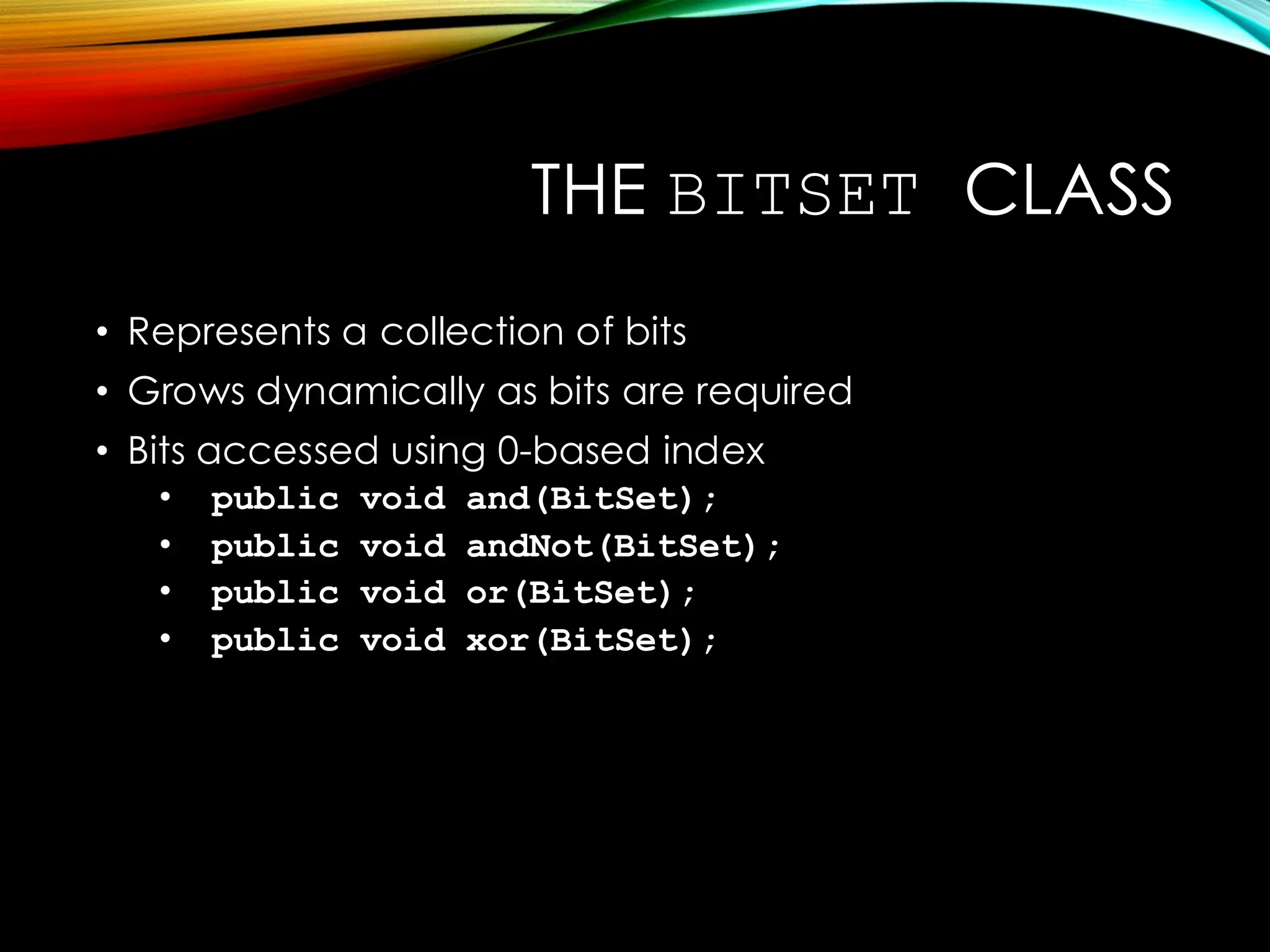 THE BITSET CLASS

• Represents a collection of bits
• Grows dynamically as bits are required
• Bits accessed using 0-based index
  • public void and(BitSet);
  • public void andNot(BitSet);
  • public void or(BitSet);
  • public void xor(BitSet);